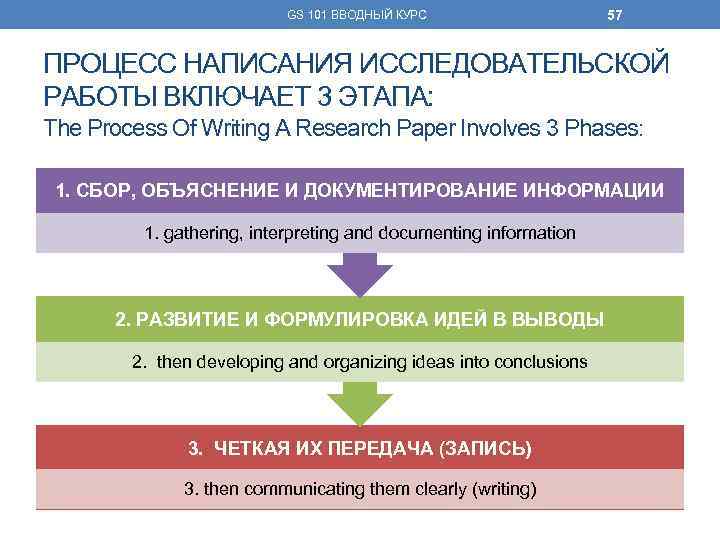 GS 101 ВВОДНЫЙ КУРС

57

ПРОЦЕСС НАПИСАНИЯ ИССЛЕДОВАТЕЛЬСКОЙ РАБОТЫ ВКЛЮЧАЕТ 3 ЭТАПА:
The Process Of Writing A Research Paper Involves 3 Phases:

1. СБОР, ОБЪЯСНЕНИЕ И ДОКУМЕНТИРОВАНИЕ ИНФОРМАЦИИ

1. gathering, interpreting and documenting information

2. РАЗВИТИЕ И ФОРМУЛИРОВКА ИДЕЙ В ВЫВОДЫ

2. then developing and organizing ideas into conclusions

3. ЧЕТКАЯ ИХ ПЕРЕДАЧА (ЗАПИСЬ)

3. then communicating them clearly (writing)